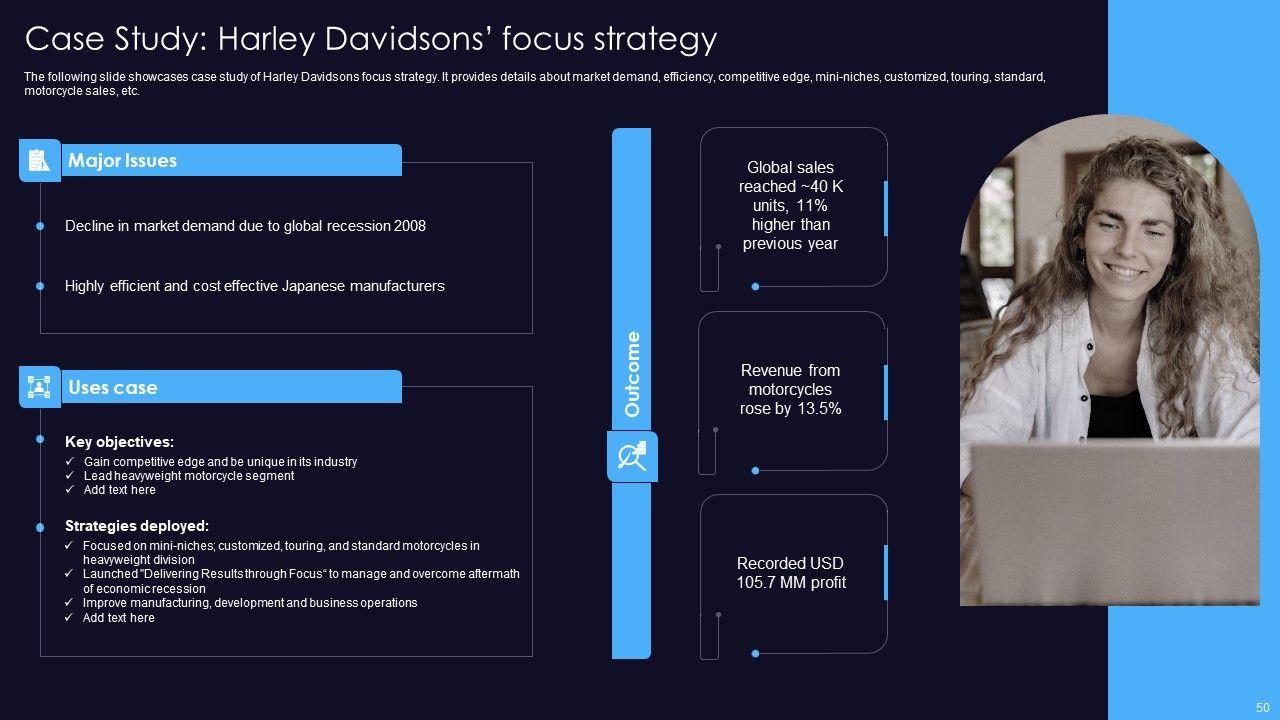 Case Study: Harley Davidsons' focus strategy

The following slide showcases case study of Harley Davidsons focus strategy. It provides details about market demand, efficiency, competitive edge, mini-niches, customized, touring, standard, motorcycle sales, etc.

Major Issues

Decline in market demand due to global recession 2008

Highly efficient and cost effective Japanese manufacturers

Uses case

Key objectives:
✓ Gain competitive edge and be unique in its industry
✓ Lead heavyweight motorcycle segment
✓ Add text here

Strategies deployed:
✓ Focused on mini-niches; customized, touring, and standard motorcycles in heavyweight division
✓ Launched "Delivering Results through Focus" to manage and overcome aftermath of economic recession
✓ Improve manufacturing, development and business operations
✓ Add text here

Outcome

Global sales reached ~40 K units, 11% higher than previous year

Revenue from motorcycles rose by 13.5%

Recorded USD 105.7 MM profit

50